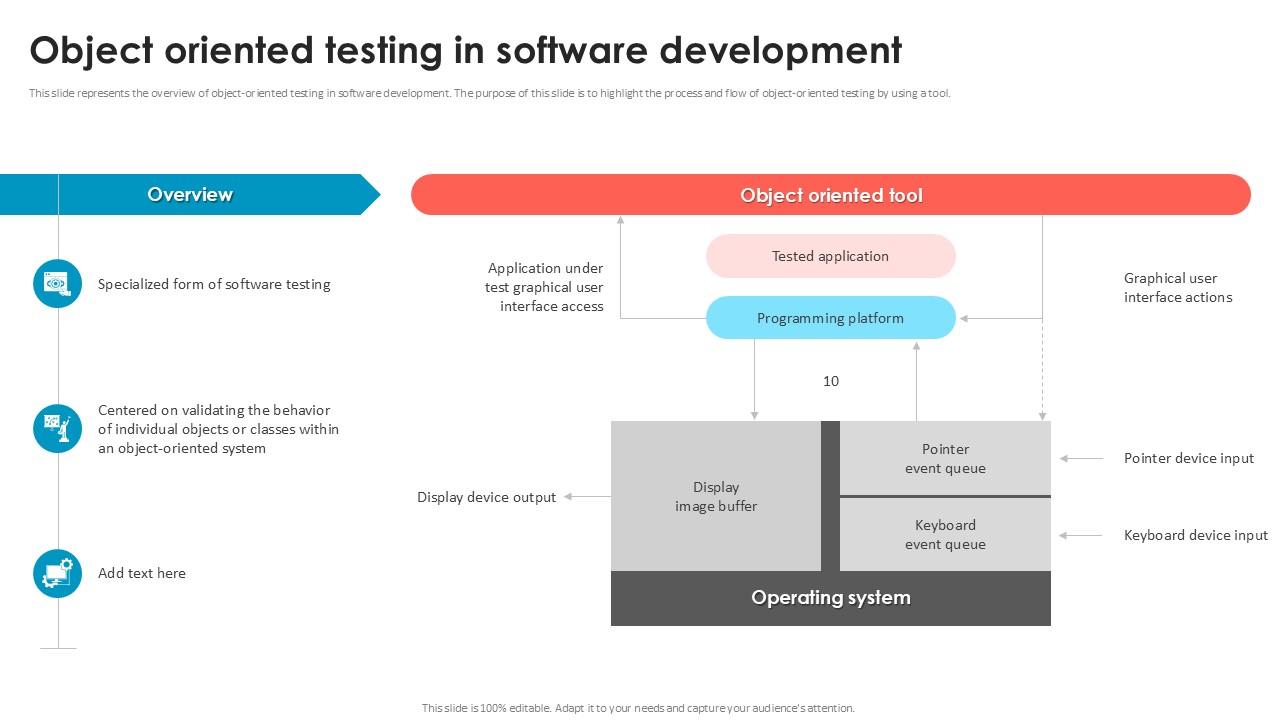 Object oriented testing in software development

This slide represents the overview of object-oriented testing in software development. The purpose of this slide is to highlight the process and flow of object-oriented testing by using a tool.

Overview

Specialized form of software testing

Centered on validating the behavior of individual objects or classes within an object-oriented system

Add text here

Object oriented tool

Application under test graphical user interface access

Tested application

Programming platform

Graphical user interface actions

10

Display device output

Display image buffer

Pointer event queue

Keyboard event queue

Pointer device input

Keyboard device input

Operating system

This slide is 100% editable. Adapt it to your needs and capture your audience's attention.